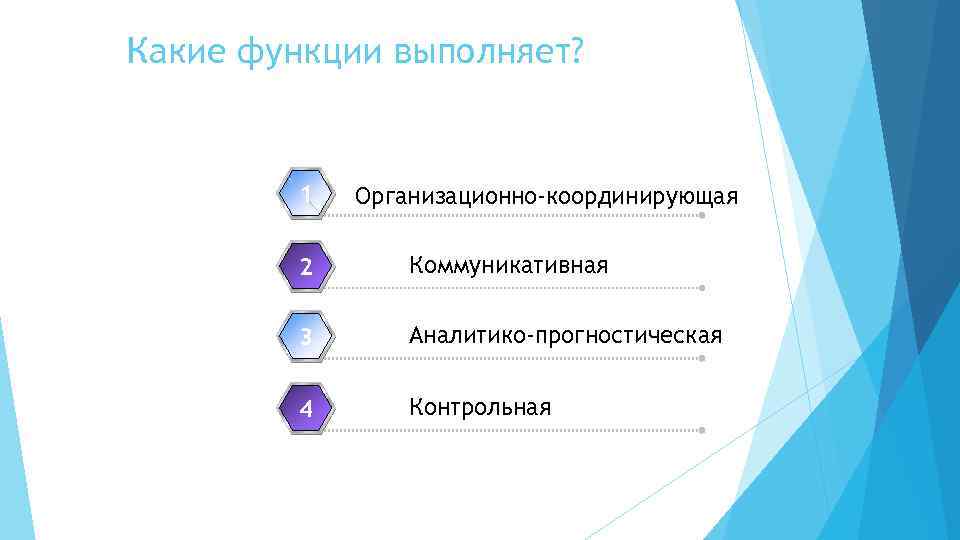 Какие функции выполняет?

1 Организационно-координирующая

2 Коммуникативная

3 Аналитико-прогностическая

4 Контрольная